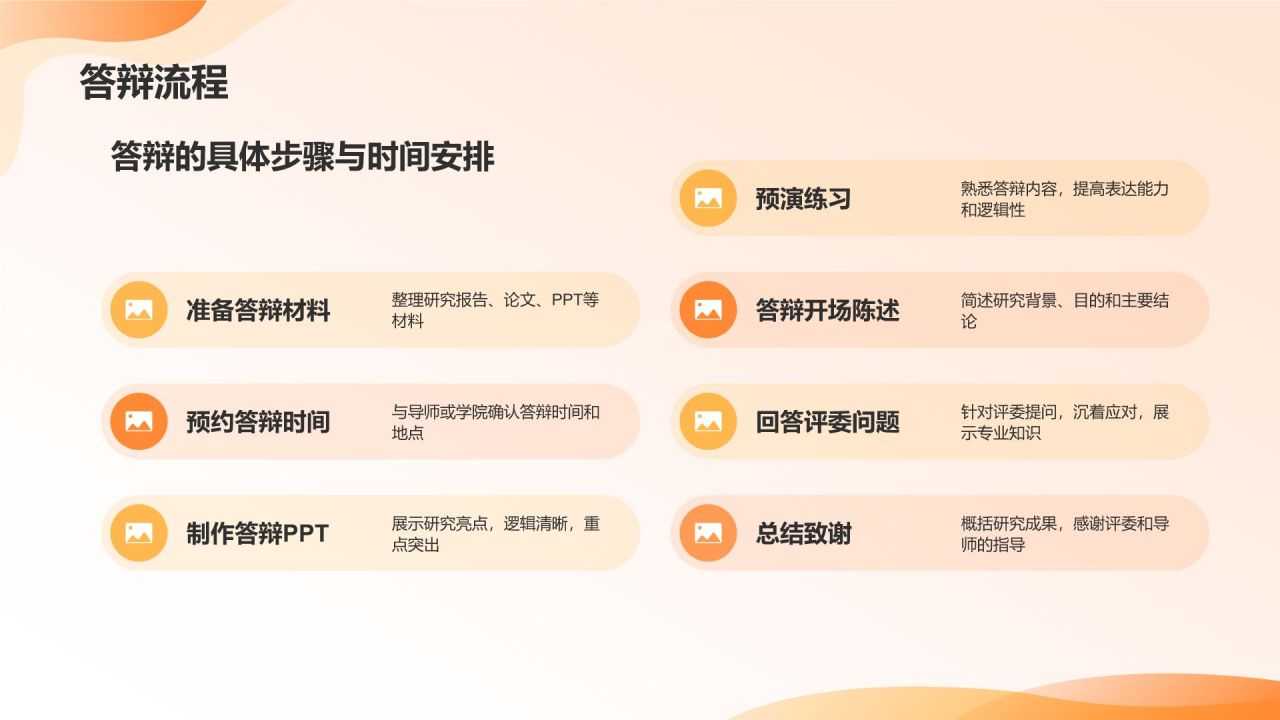 答辩流程

答辩的具体步骤与时间安排

准备答辩材料
整理研究报告、论文、PPT等材料

预约答辩时间
与导师或学院确认答辩时间和地点

制作答辩PPT
展示研究亮点，逻辑清晰，重点突出

预演练习
熟悉答辩内容，提高表达能力和逻辑性

答辩开场陈述
简述研究背景、目的和主要结论

回答评委问题
针对评委提问，沉着应对，展示专业知识

总结致谢
概括研究成果，感谢评委和导师的指导